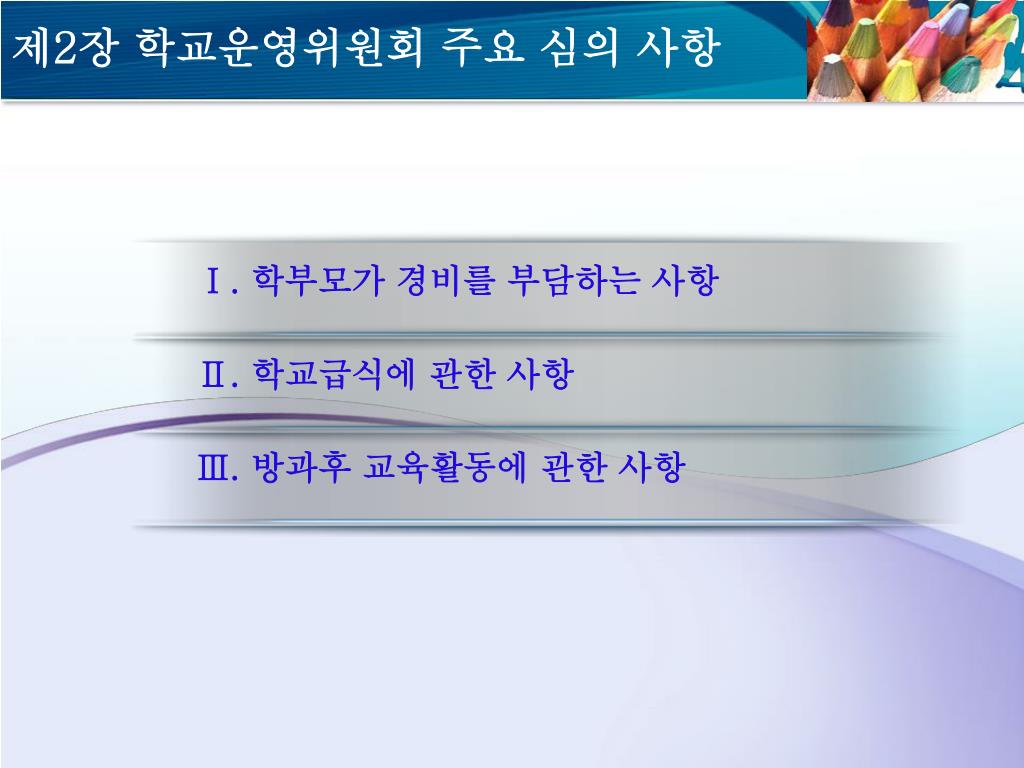 제2장 학교운영위원회 주요 심의 사항

Ⅰ. 학부모가 경비를 부담하는 사항

Ⅱ. 학교급식에 관한 사항

Ⅲ. 방과후 교육활동에 관한 사항